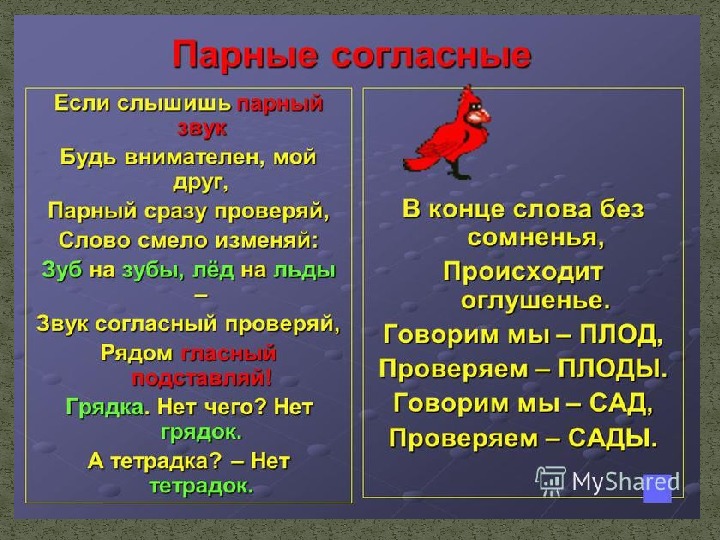 Парные согласные

Если слышишь парный звук
Будь внимателен, мой друг,
Парный сразу проверяй,
Слово смело изменяй:
Зуб на зубы, лёд на льды –
Звук согласный проверяй,
Рядом гласный подставляй!
Грядка. Нет чего? Нет грядок.
А тетрадка? – Нет тетрадок.

В конце слова без сомненья,
Происходит оглушенье.
Говорим мы – ПЛОД,
Проверяем – ПЛОДЫ.
Говорим мы – САД,
Проверяем – САДЫ.

MyShared